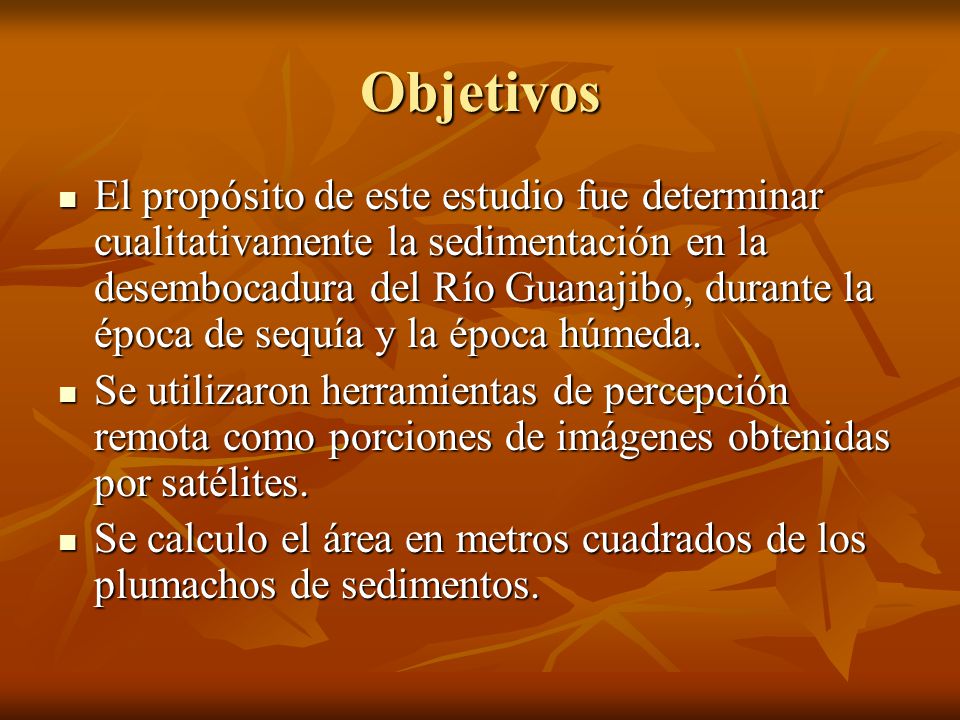 Objetivos

■ El propósito de este estudio fue determinar cualitativamente la sedimentación en la desembocadura del Río Guanajibo, durante la época de sequía y la época húmeda.

■ Se utilizaron herramientas de percepción remota como porciones de imágenes obtenidas por satélites.

■ Se calculo el área en metros cuadrados de los plumachos de sedimentos.